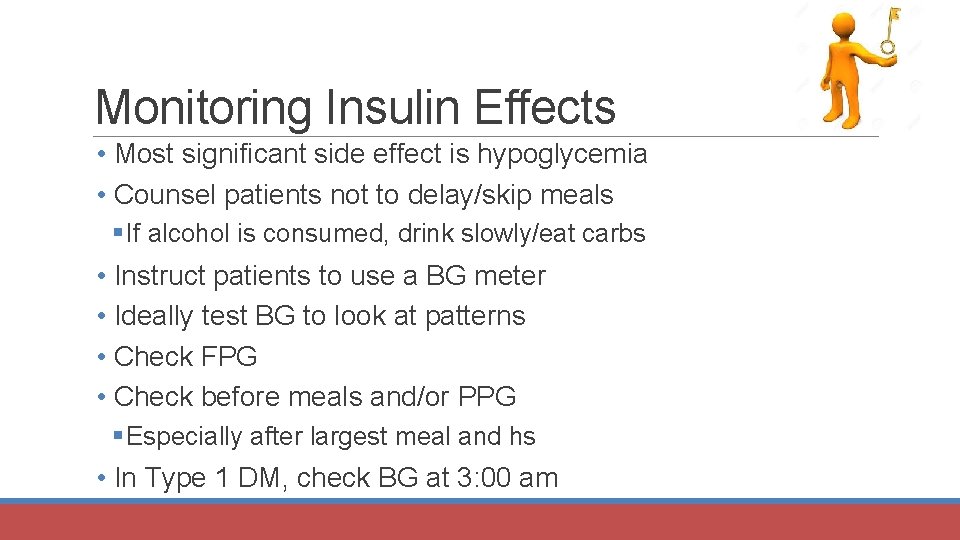 Monitoring Insulin Effects

• Most significant side effect is hypoglycemia
• Counsel patients not to delay/skip meals
  ▪ If alcohol is consumed, drink slowly/eat carbs
• Instruct patients to use a BG meter
• Ideally test BG to look at patterns
• Check FPG
• Check before meals and/or PPG
  ▪ Especially after largest meal and hs
• In Type 1 DM, check BG at 3:00 am